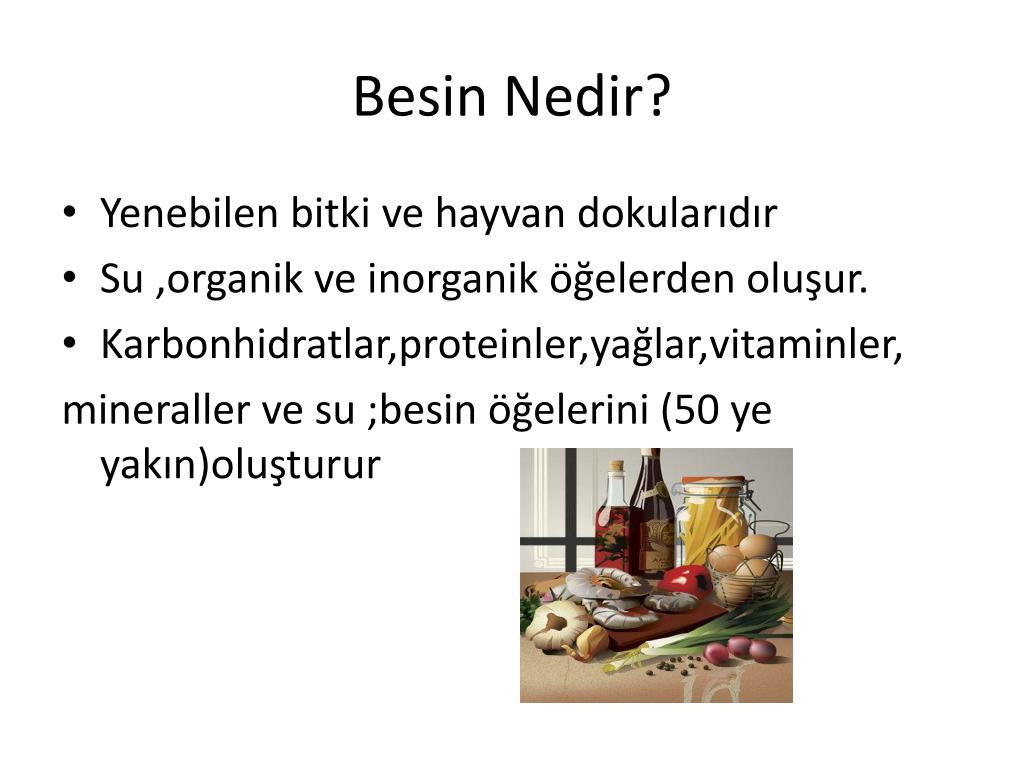 Besin Nedir?

• Yenebilen bitki ve hayvan dokularıdır
• Su ,organik ve inorganik öğelerden oluşur.
• Karbonhidratlar,proteinler,yağlar,vitaminler, mineraller ve su ;besin öğelerini (50 ye yakın)oluşturur